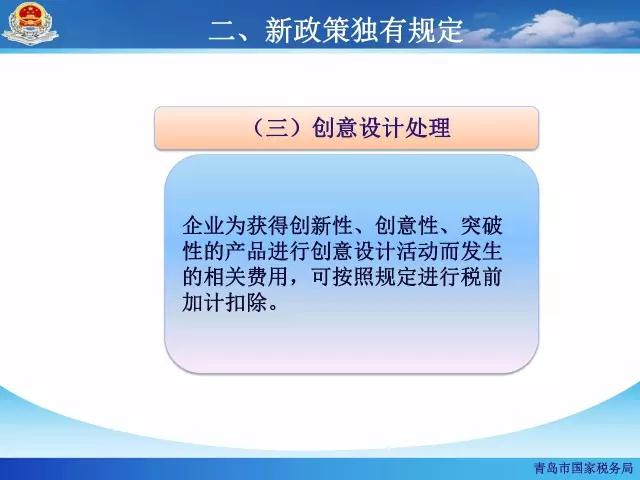 二、新政策独有规定

（三）创意设计处理

企业为获得创新性、创意性、突破性的产品进行创意设计活动而发生的相关费用，可按照规定进行税前加计扣除。

青岛市国家税务局